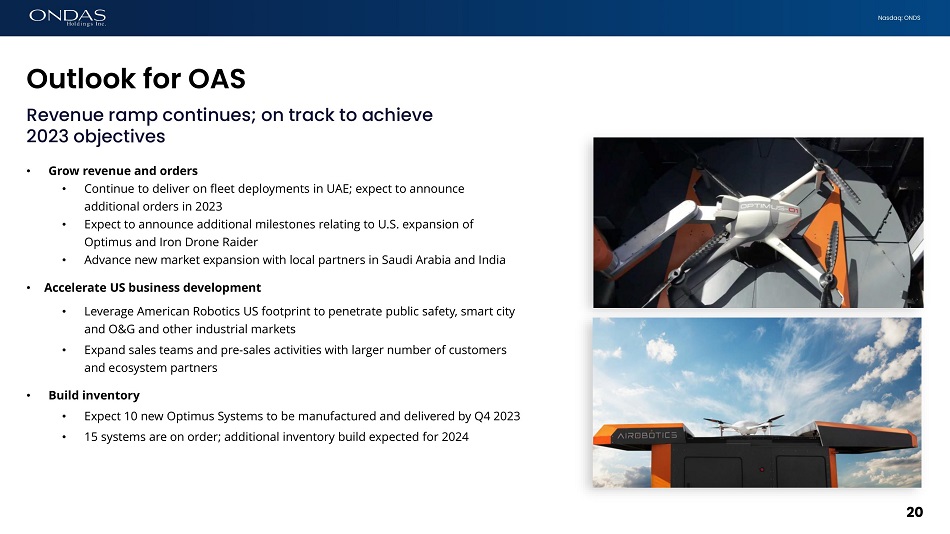 ONDAS Holdings Inc.

Nasdaq: ONDS

Outlook for OAS

Revenue ramp continues; on track to achieve 2023 objectives

• Grow revenue and orders
  • Continue to deliver on fleet deployments in UAE; expect to announce additional orders in 2023
  • Expect to announce additional milestones relating to U.S. expansion of Optimus and Iron Drone Raider
  • Advance new market expansion with local partners in Saudi Arabia and India

• Accelerate US business development
  • Leverage American Robotics US footprint to penetrate public safety, smart city and O&G and other industrial markets
  • Expand sales teams and pre-sales activities with larger number of customers and ecosystem partners

• Build inventory
  • Expect 10 new Optimus Systems to be manufactured and delivered by Q4 2023
  • 15 systems are on order; additional inventory build expected for 2024

OPTIMUS

AIROBOTICS

20